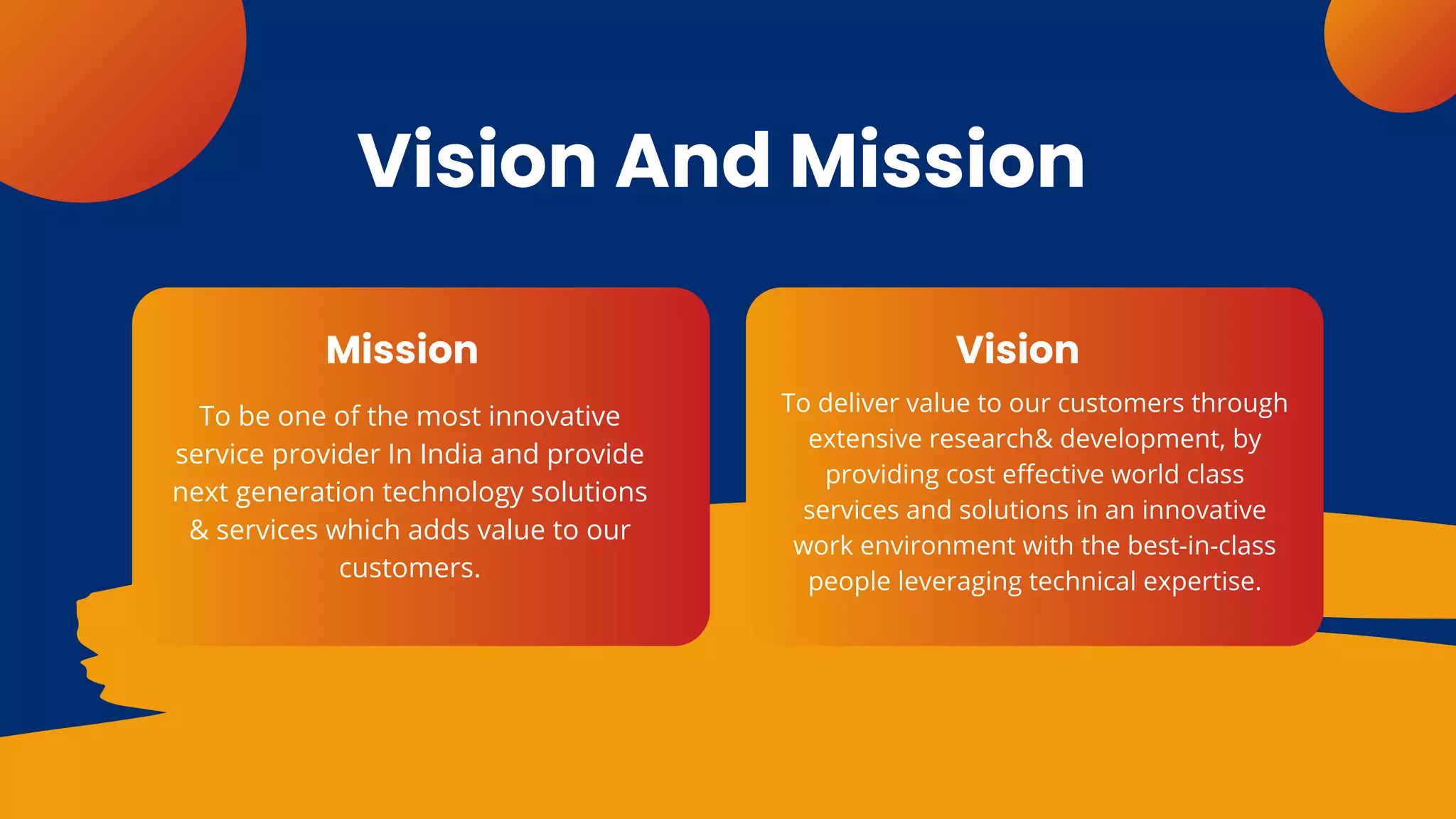 Vision And Mission

Mission

To be one of the most innovative service provider In India and provide next generation technology solutions & services which adds value to our customers.

Vision

To deliver value to our customers through extensive research& development, by providing cost effective world class services and solutions in an innovative work environment with the best-in-class people leveraging technical expertise.